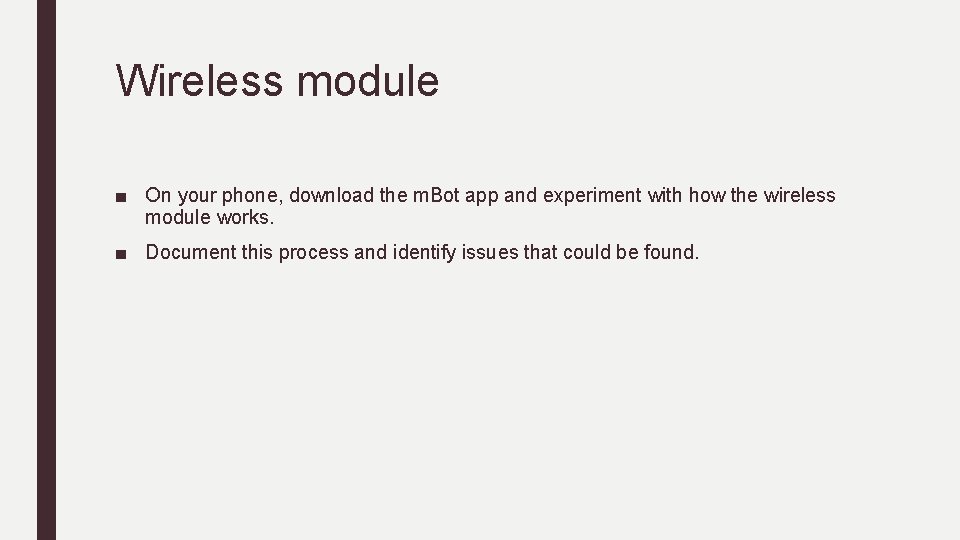 Wireless module

■ On your phone, download the mBot app and experiment with how the wireless module works.

■ Document this process and identify issues that could be found.